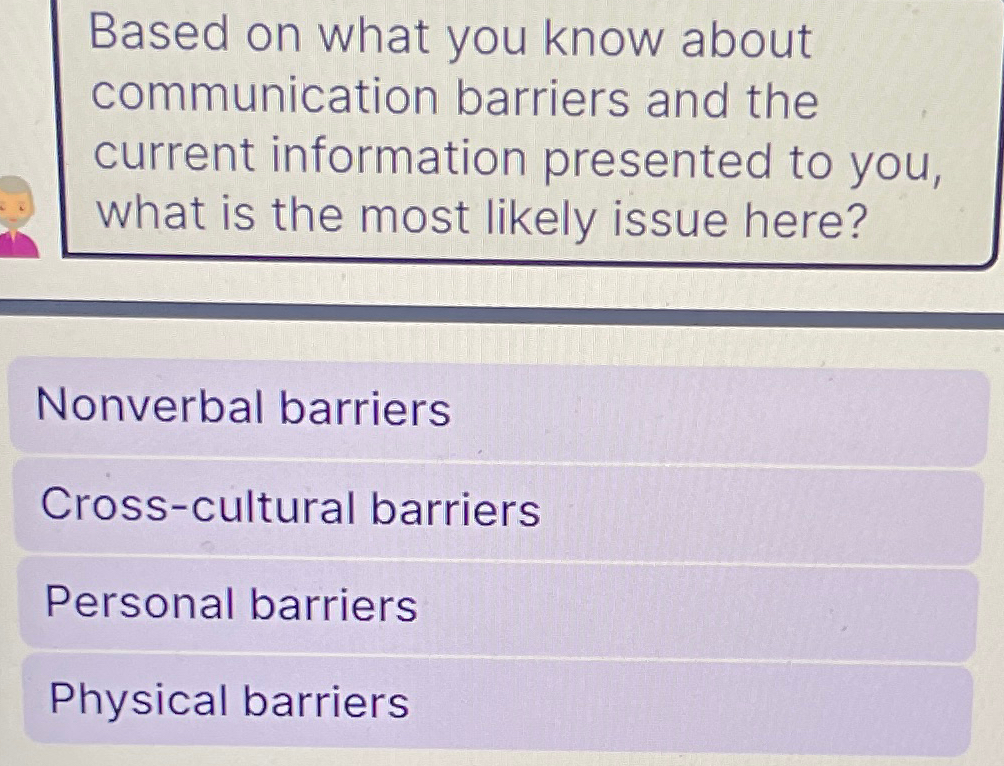 Based on what you know about communication barriers and the current information presented to you, what is the most likely issue here?

Nonverbal barriers

Cross-cultural barriers

Personal barriers

Physical barriers